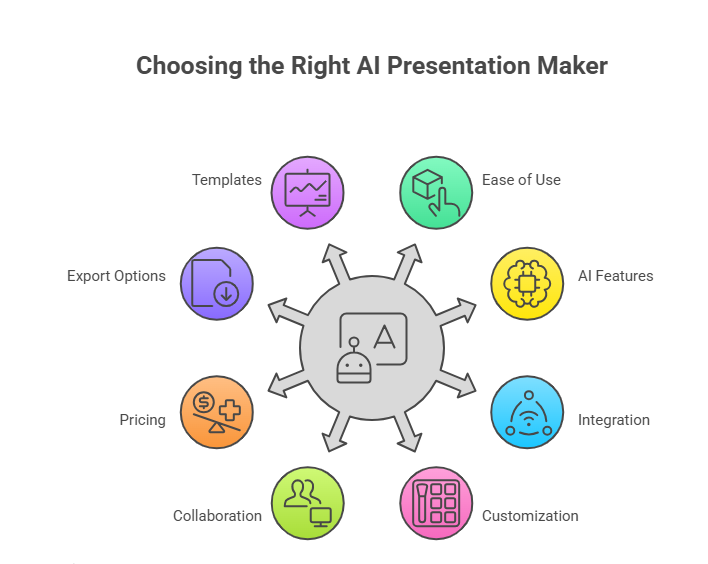 Choosing the Right AI Presentation Maker

Templates

Ease of Use

Export Options

AI Features

A

Pricing

Integration

Collaboration

Customization